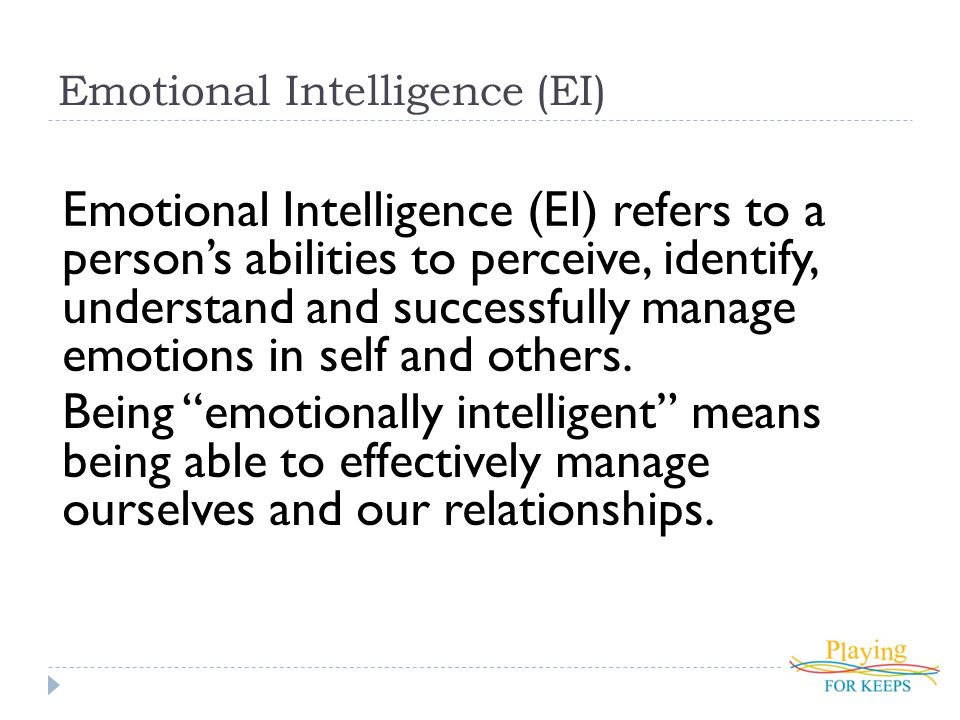 Emotional Intelligence (EI)

Emotional Intelligence (EI) refers to a person’s abilities to perceive, identify, understand and successfully manage emotions in self and others.

Being “emotionally intelligent” means being able to effectively manage ourselves and our relationships.

Playing FOR KEEPS